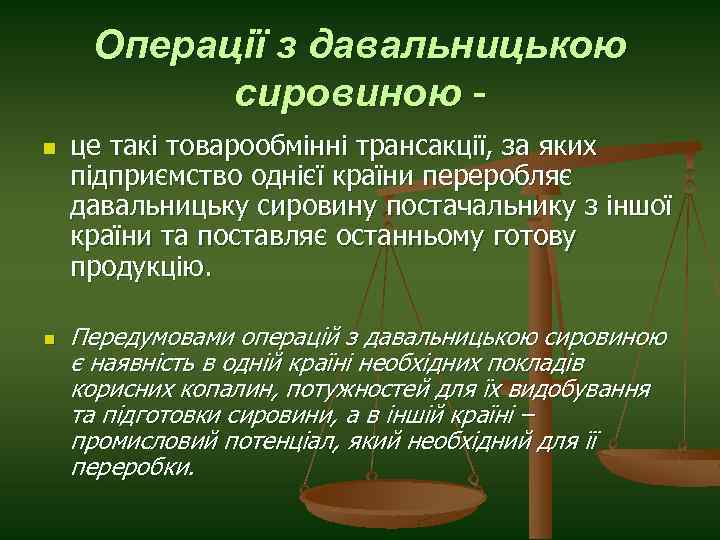 Операції з давальницькою сировиною -

це такі товарообмінні трансакції, за яких підприємство однієї країни переробляє давальницьку сировину постачальнику з іншої країни та поставляє останньому готову продукцію.

Передумовами операцій з давальницькою сировиною є наявність в одній країні необхідних покладів корисних копалин, потужностей для їх видобування та підготовки сировини, а в іншій країні – промисловий потенціал, який необхідний для її переробки.